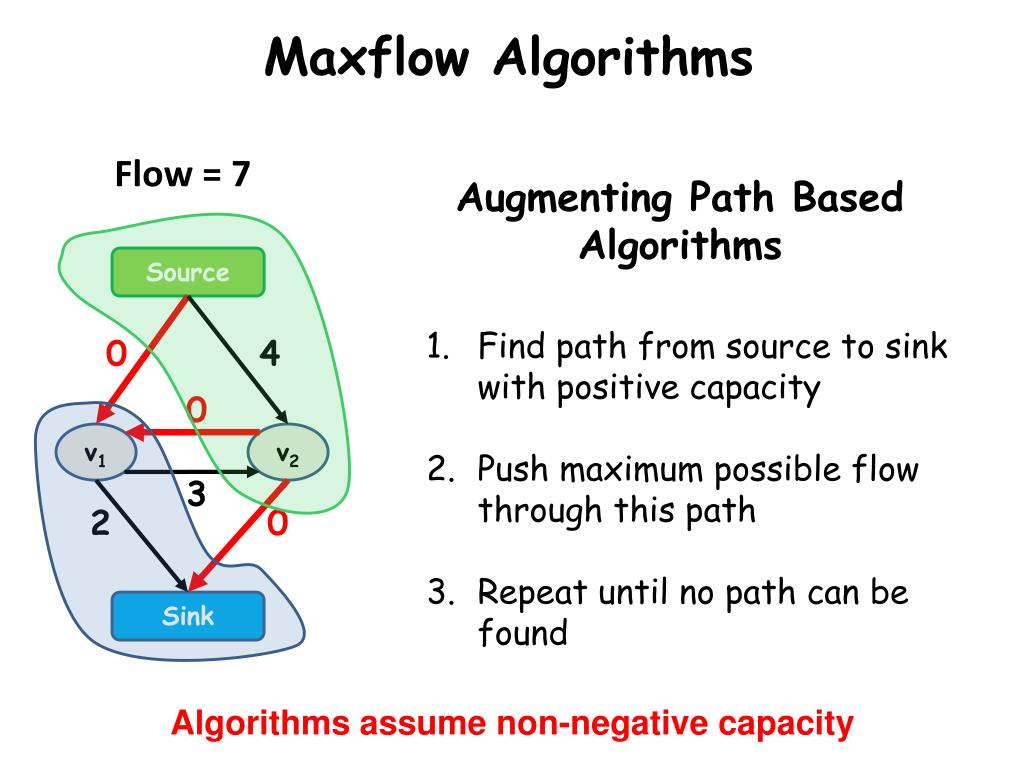 Maxflow Algorithms

Flow = 7

Source

0

4

0

$v_1$

$v_2$

3

2

0

Sink

Augmenting Path Based Algorithms

1. Find path from source to sink with positive capacity

2. Push maximum possible flow through this path

3. Repeat until no path can be found

Algorithms assume non-negative capacity